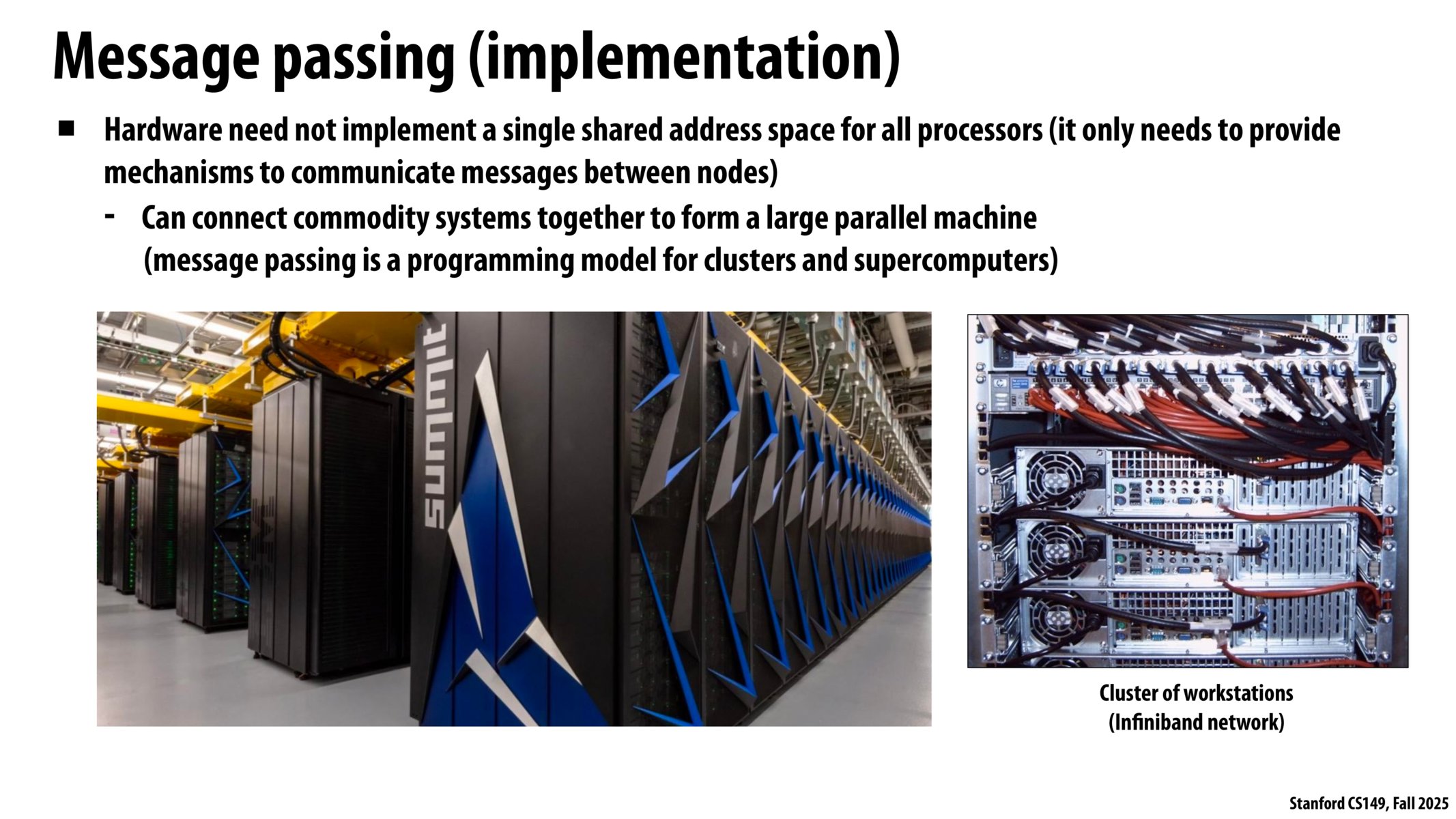 Message passing (implementation)

■ Hardware need not implement a single shared address space for all processors (it only needs to provide mechanisms to communicate messages between nodes)

- Can connect commodity systems together to form a large parallel machine (message passing is a programming model for clusters and supercomputers)

summit

Cluster of workstations
(Infiniband network)

Stanford CS149, Fall 2025